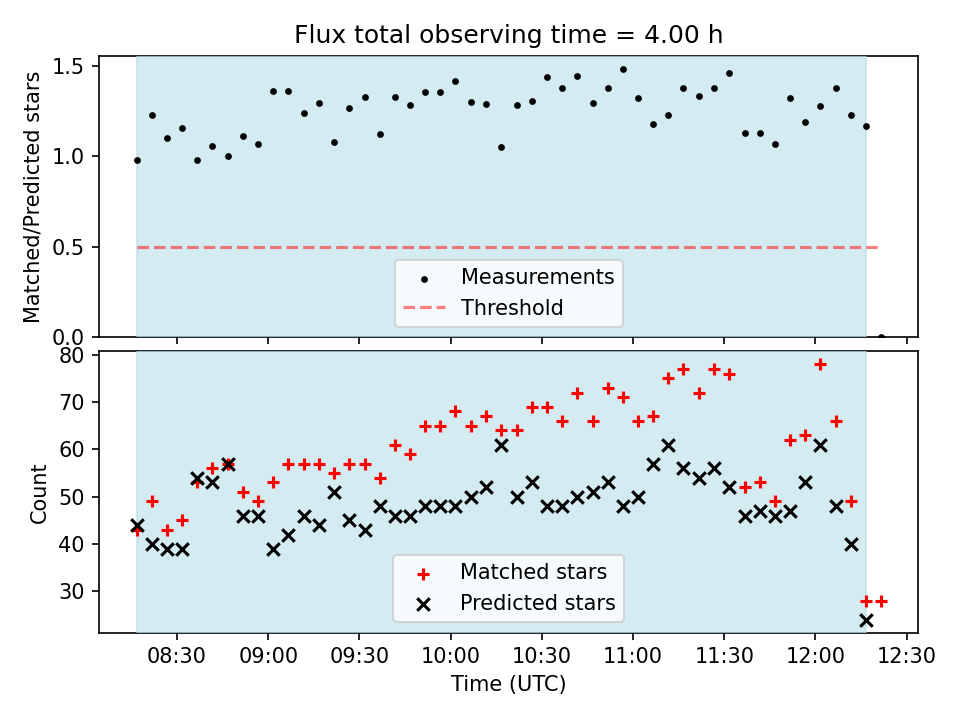 Flux total observing time = 4.00 h

Matched/Predicted stars

1.5
1.0
0.5
0.0

Measurements
Threshold

Count

80
70
60
50
40
30

Matched stars
Predicted stars

08:30
09:00
09:30
10:00
10:30
11:00
11:30
12:00
12:30

Time (UTC)